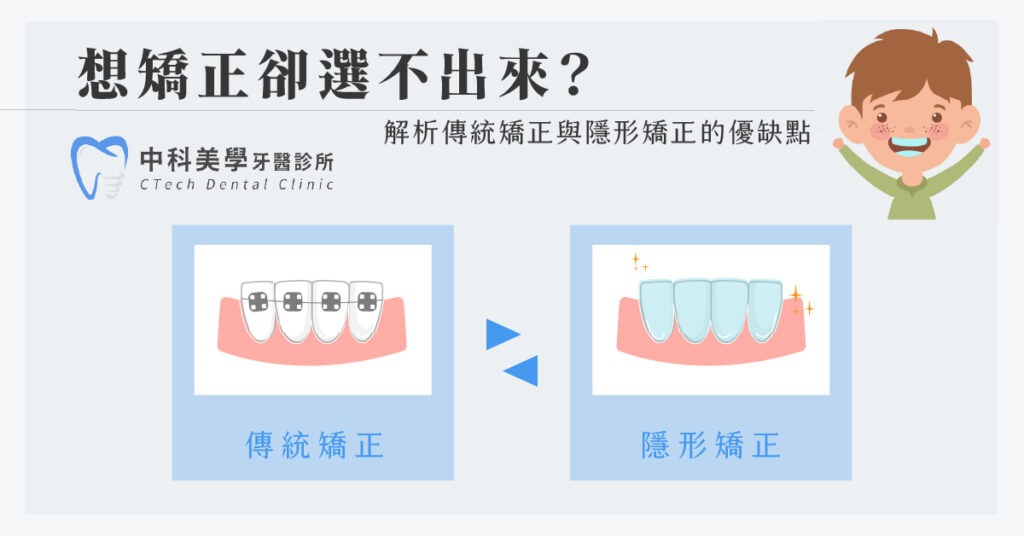 想矯正卻選不出來？

解析傳統矯正與隱形矯正的優缺點

中科美學牙醫診所
CTech Dental Clinic

傳統矯正

隱形矯正